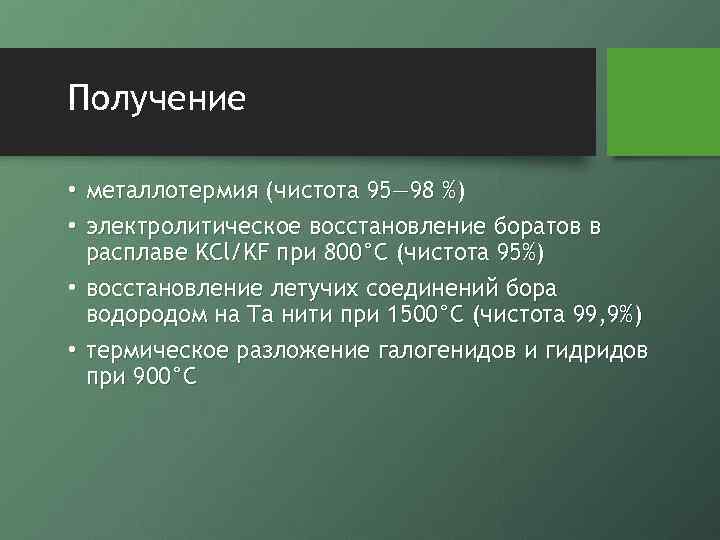 Получение

• металлотермия (чистота 95—98 %)
• электролитическое восстановление боратов в расплаве KCl/KF при 800°C (чистота 95%)
• восстановление летучих соединений бора водородом на Ta нити при 1500°C (чистота 99,9%)
• термическое разложение галогенидов и гидридов при 900°C